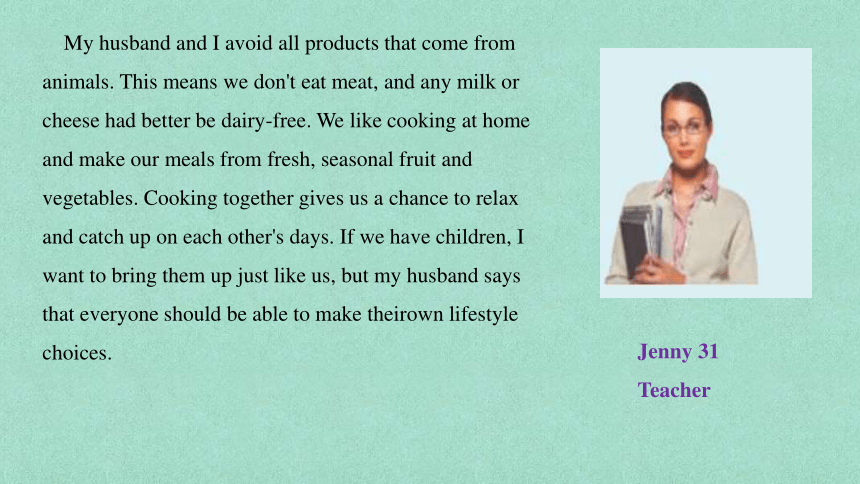 My husband and I avoid all products that come from animals. This means we don't eat meat, and any milk or cheese had better be dairy-free. We like cooking at home and make our meals from fresh, seasonal fruit and vegetables. Cooking together gives us a chance to relax and catch up on each other's days. If we have children, I want to bring them up just like us, but my husband says that everyone should be able to make theirown lifestyle choices.

Jenny 31
Teacher